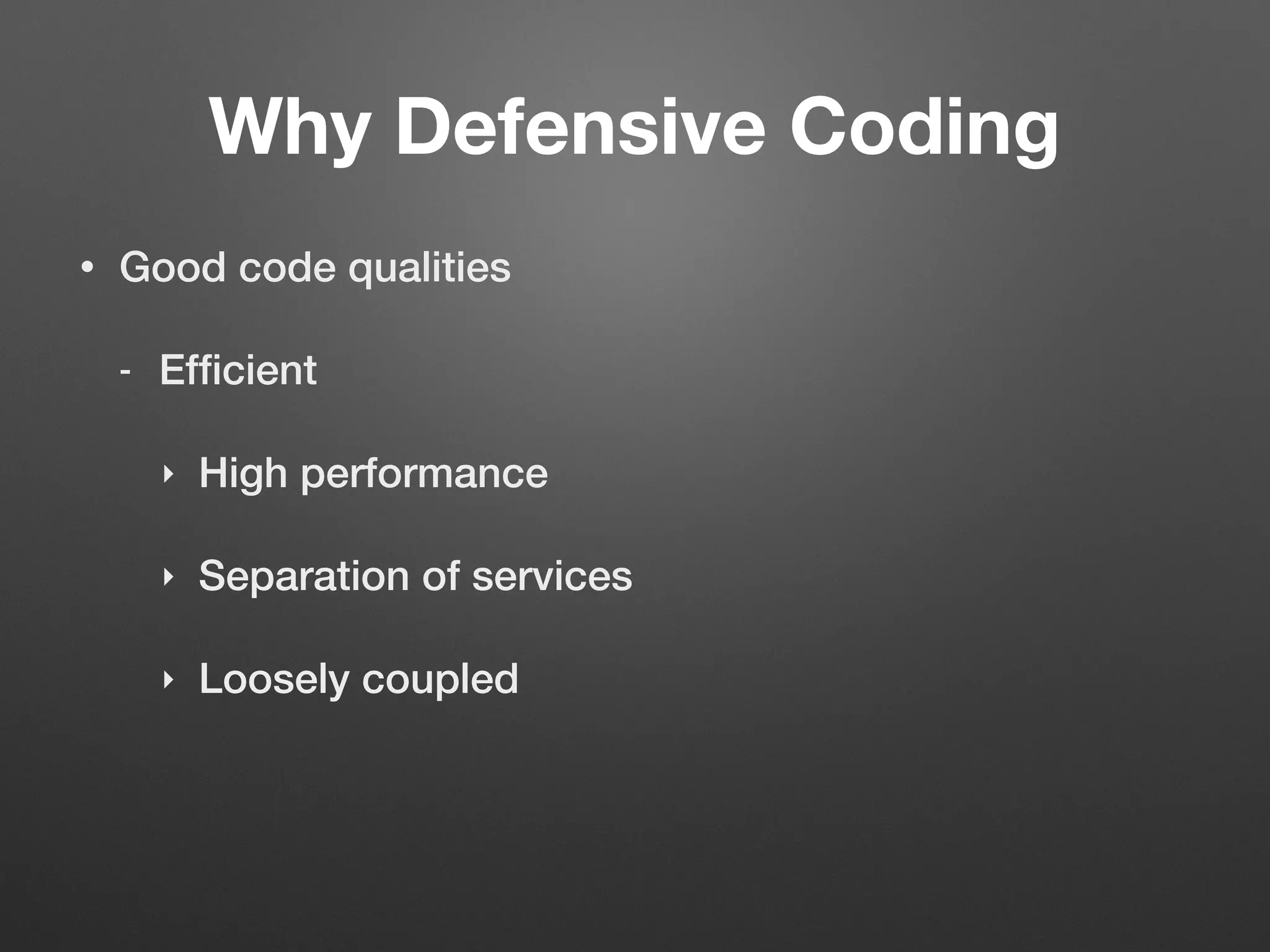 Why Defensive Coding

• Good code qualities

- Efficient

‣ High performance

‣ Separation of services

‣ Loosely coupled